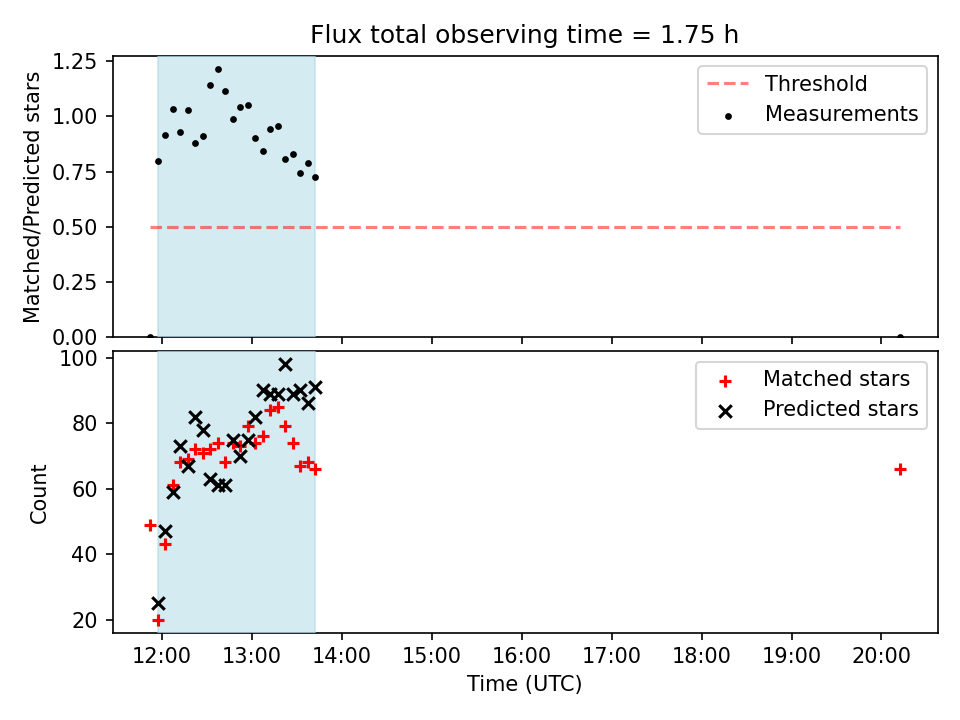 Flux total observing time = 1.75 h

Matched/Predicted stars

1.25
1.00
0.75
0.50
0.25
0.00

Threshold
Measurements

Count

100
80
60
40
20

Matched stars
Predicted stars

12:00 13:00 14:00 15:00 16:00 17:00 18:00 19:00 20:00

Time (UTC)